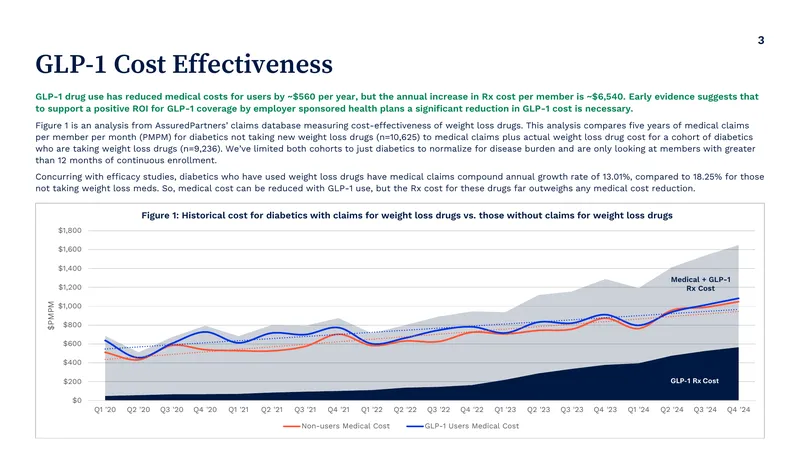 3

GLP-1 Cost Effectiveness

GLP-1 drug use has reduced medical costs for users by ~$560 per year, but the annual increase in Rx cost per member is ~$6,540. Early evidence suggests that to support a positive ROI for GLP-1 coverage by employer sponsored health plans a significant reduction in GLP-1 cost is necessary.

Figure 1 is an analysis from AssuredPartners' claims database measuring cost-effectiveness of weight loss drugs. This analysis compares five years of medical claims per member per month (PMPM) for diabetics not taking new weight loss drugs (n=10,625) to medical claims plus actual weight loss drug cost for a cohort of diabetics who are taking weight loss drugs (n=9,236). We've limited both cohorts to just diabetics to normalize for disease burden and are only looking at members with greater than 12 months of continuous enrollment.

Concurring with efficacy studies, diabetics who have used weight loss drugs have medical claims compound annual growth rate of 13.01%, compared to 18.25% for those not taking weight loss meds. So, medical cost can be reduced with GLP-1 use, but the Rx cost for these drugs far outweighs any medical cost reduction.

Figure 1: Historical cost for diabetics with claims for weight loss drugs vs. those without claims for weight loss drugs

$1,800
$1,600
$1,400
$1,200
$1,000
$800
$600
$400
$200
$0

$PMPM

Medical + GLP-1 Rx Cost

GLP-1 Rx Cost

Q1 '20 Q2 '20 Q3 '20 Q4 '20 Q1 '21 Q2 '21 Q3 '21 Q4 '21 Q1 '22 Q2 '22 Q3 '22 Q4 '22 Q1 '23 Q2 '23 Q3 '23 Q4 '23 Q1 '24 Q2 '24 Q3 '24 Q4 '24

Non-users Medical Cost
GLP-1 Users Medical Cost